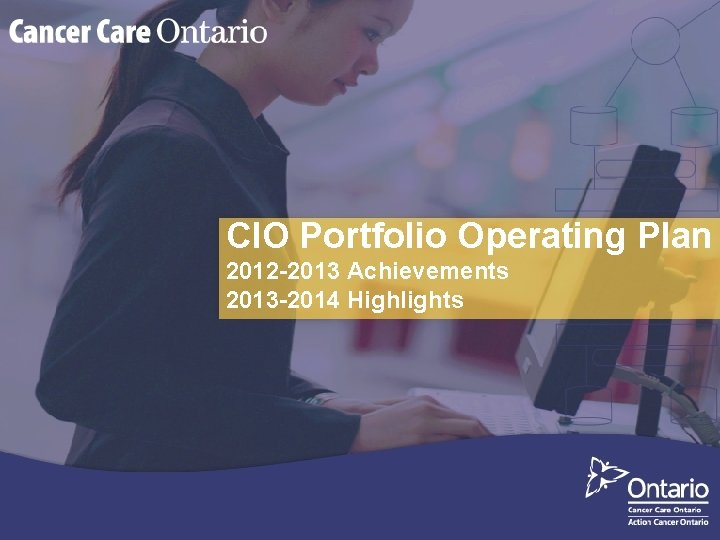 Cancer Care Ontario

CIO Portfolio Operating Plan
2012-2013 Achievements
2013-2014 Highlights

Ontario
Cancer Care Ontario
Action Cancer Ontario